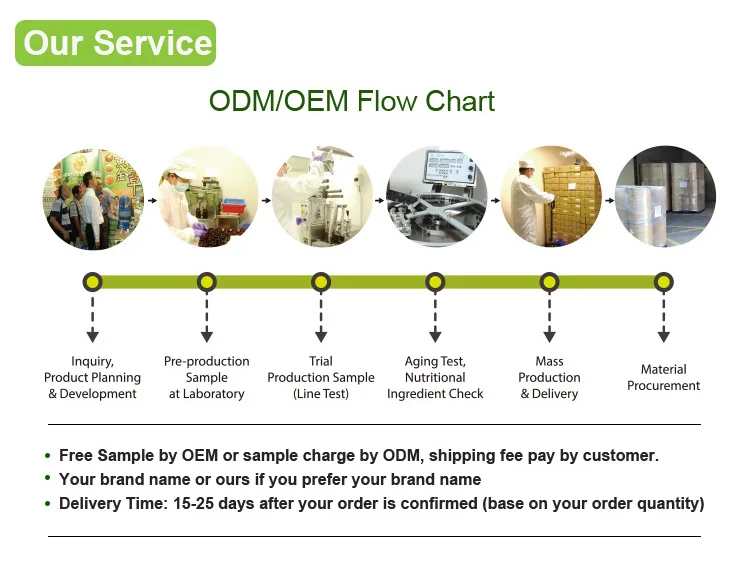 Our Service

ODM/OEM Flow Chart

Inquiry, Product Planning & Development

Pre-production Sample at Laboratory

Trial Production Sample (Line Test)

Aging Test, Nutritional Ingredient Check

Mass Production & Delivery

Material Procurement

• Free Sample by OEM or sample charge by ODM, shipping fee pay by customer.
• Your brand name or ours if you prefer your brand name
• Delivery Time: 15-25 days after your order is confirmed (base on your order quantity)